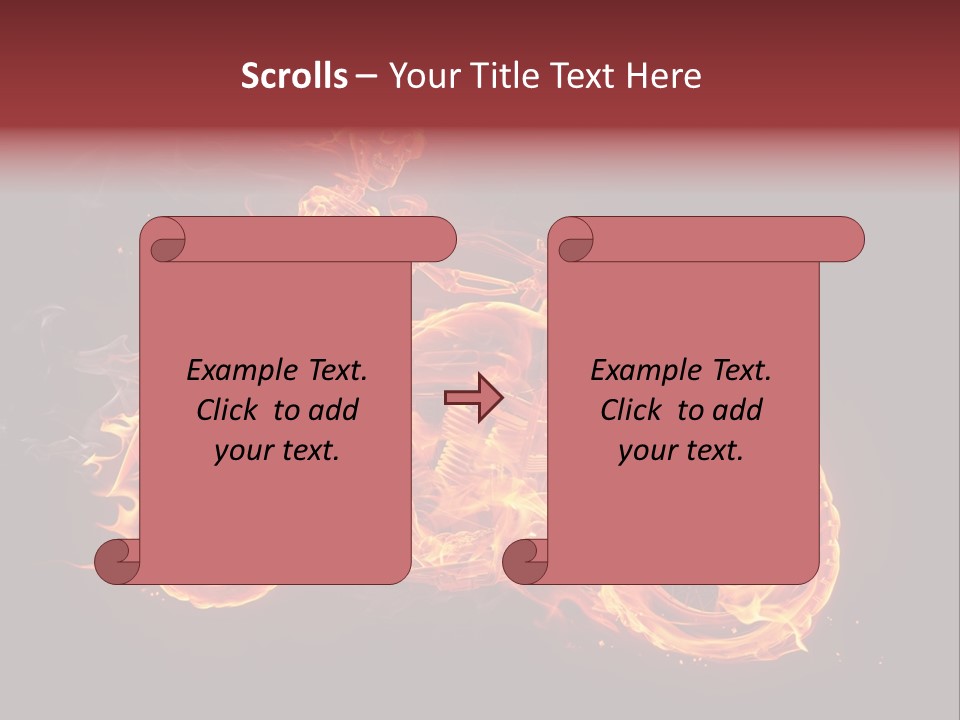 Scrolls – Your Title Text Here

Example Text. Click to add your text.

Example Text. Click to add your text.